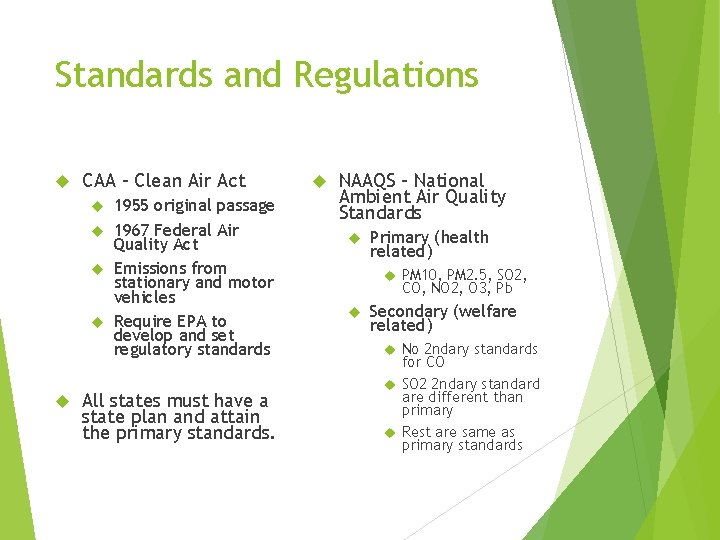 Standards and Regulations

CAA – Clean Air Act

1955 original passage

1967 Federal Air Quality Act

Emissions from stationary and motor vehicles

Require EPA to develop and set regulatory standards

All states must have a state plan and attain the primary standards.

NAAQS – National Ambient Air Quality Standards

Primary (health related)

PM10, PM2.5, SO2, CO, NO2, O3, Pb

Secondary (welfare related)

No 2ndary standards for CO

SO2 2ndary standard are different than primary

Rest are same as primary standards